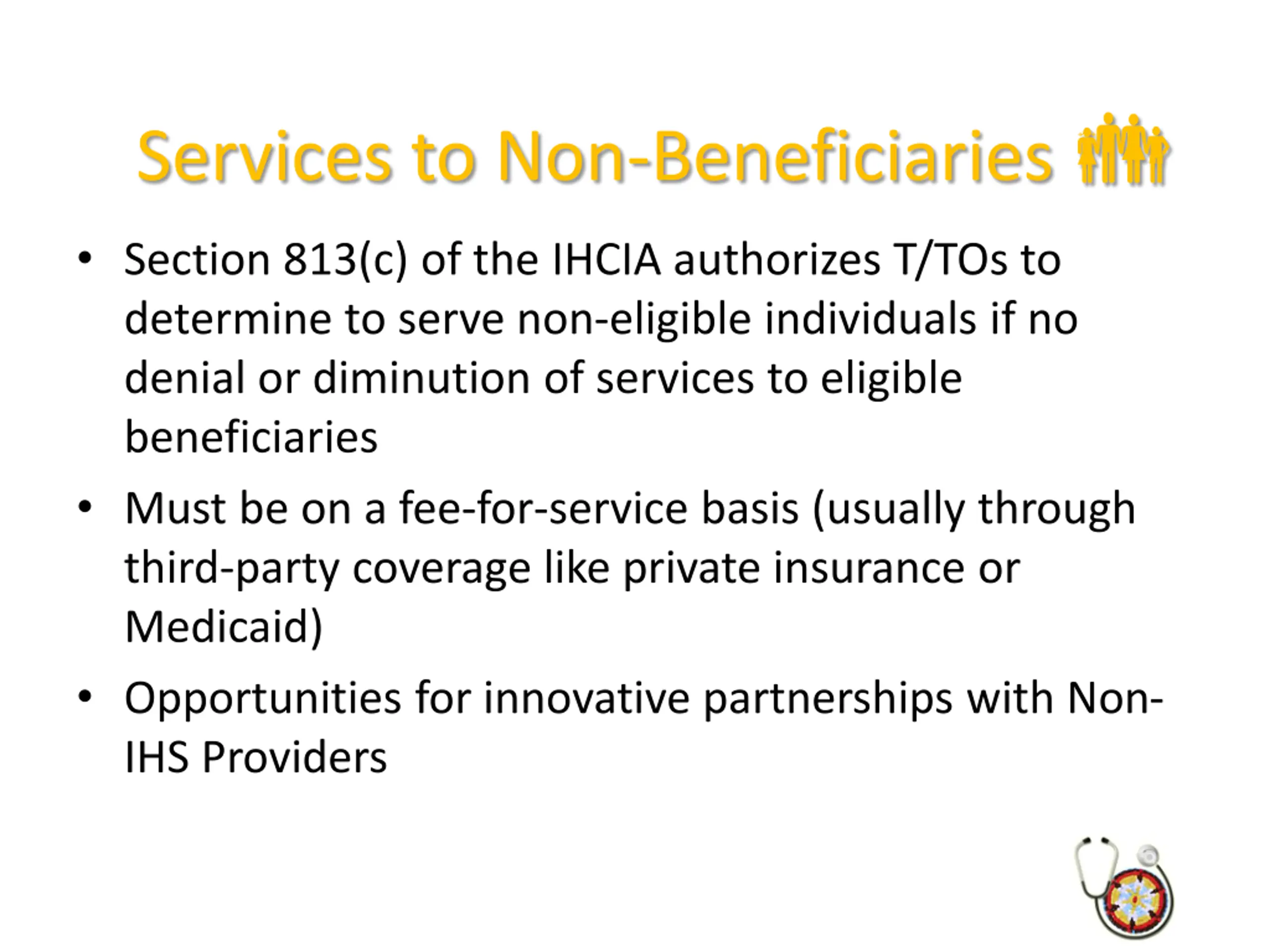 Services to Non-Beneficiaries

• Section 813(c) of the IHCIA authorizes T/TOs to determine to serve non-eligible individuals if no denial or diminution of services to eligible beneficiaries

• Must be on a fee-for-service basis (usually through third-party coverage like private insurance or Medicaid)

• Opportunities for innovative partnerships with Non-IHS Providers